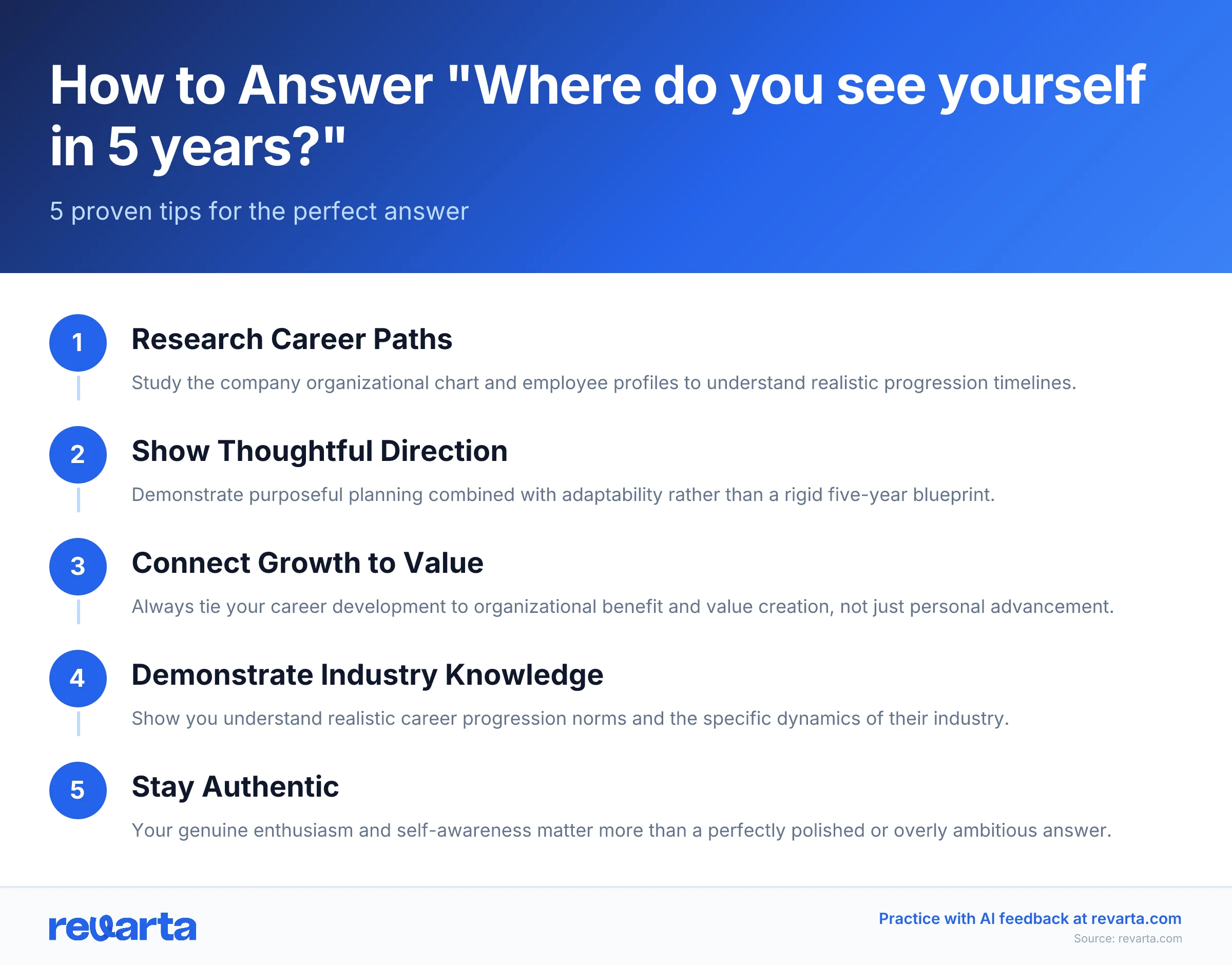 How to Answer "Where do you see yourself in 5 years?"

5 proven tips for the perfect answer

1
Research Career Paths
Study the company organizational chart and employee profiles to understand realistic progression timelines.

2
Show Thoughtful Direction
Demonstrate purposeful planning combined with adaptability rather than a rigid five-year blueprint.

3
Connect Growth to Value
Always tie your career development to organizational benefit and value creation, not just personal advancement.

4
Demonstrate Industry Knowledge
Show you understand realistic career progression norms and the specific dynamics of their industry.

5
Stay Authentic
Your genuine enthusiasm and self-awareness matter more than a perfectly polished or overly ambitious answer.

revarta

Practice with AI feedback at revarta.com
Source: revarta.com